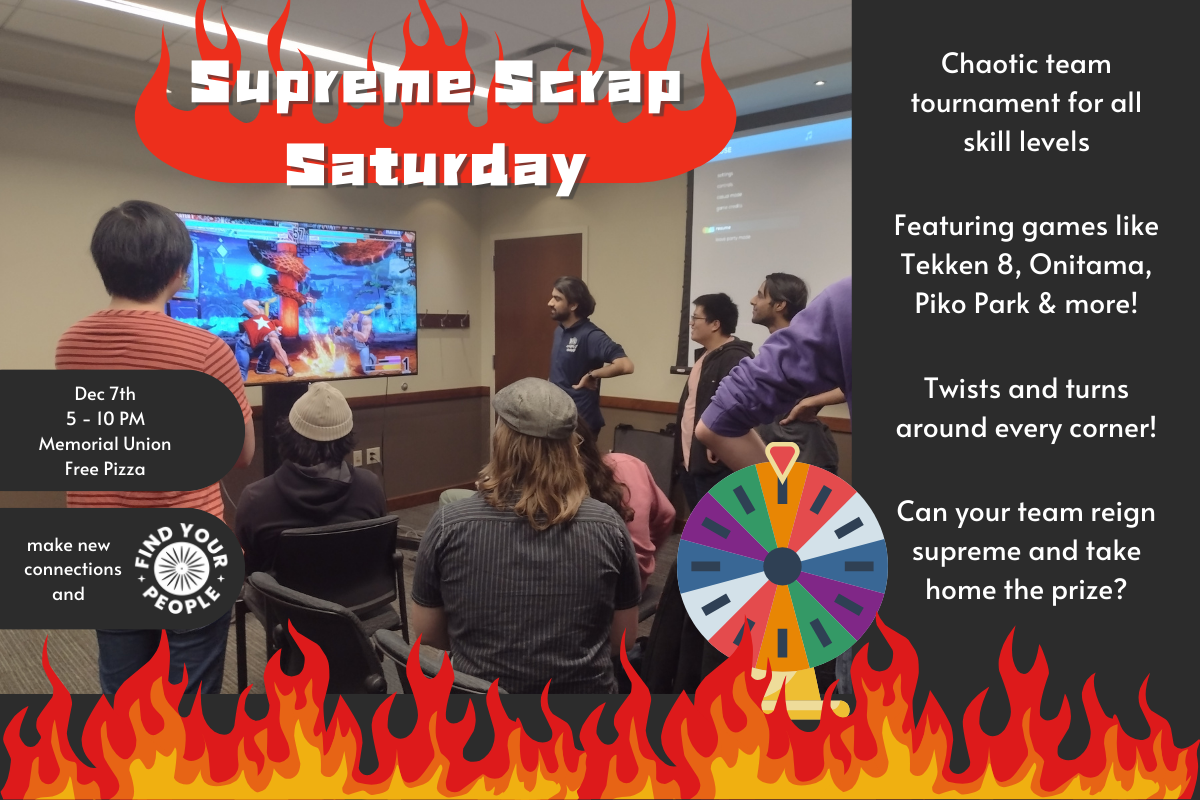 Supreme Scrap Saturday

Dec 7th
5 - 10 PM
Memorial Union
Free Pizza

make new connections and FIND YOUR PEOPLE

Chaotic team tournament for all skill levels

Featuring games like Tekken 8, Onitama, Piko Park & more!

Twists and turns around every corner!

Can your team reign supreme and take home the prize?